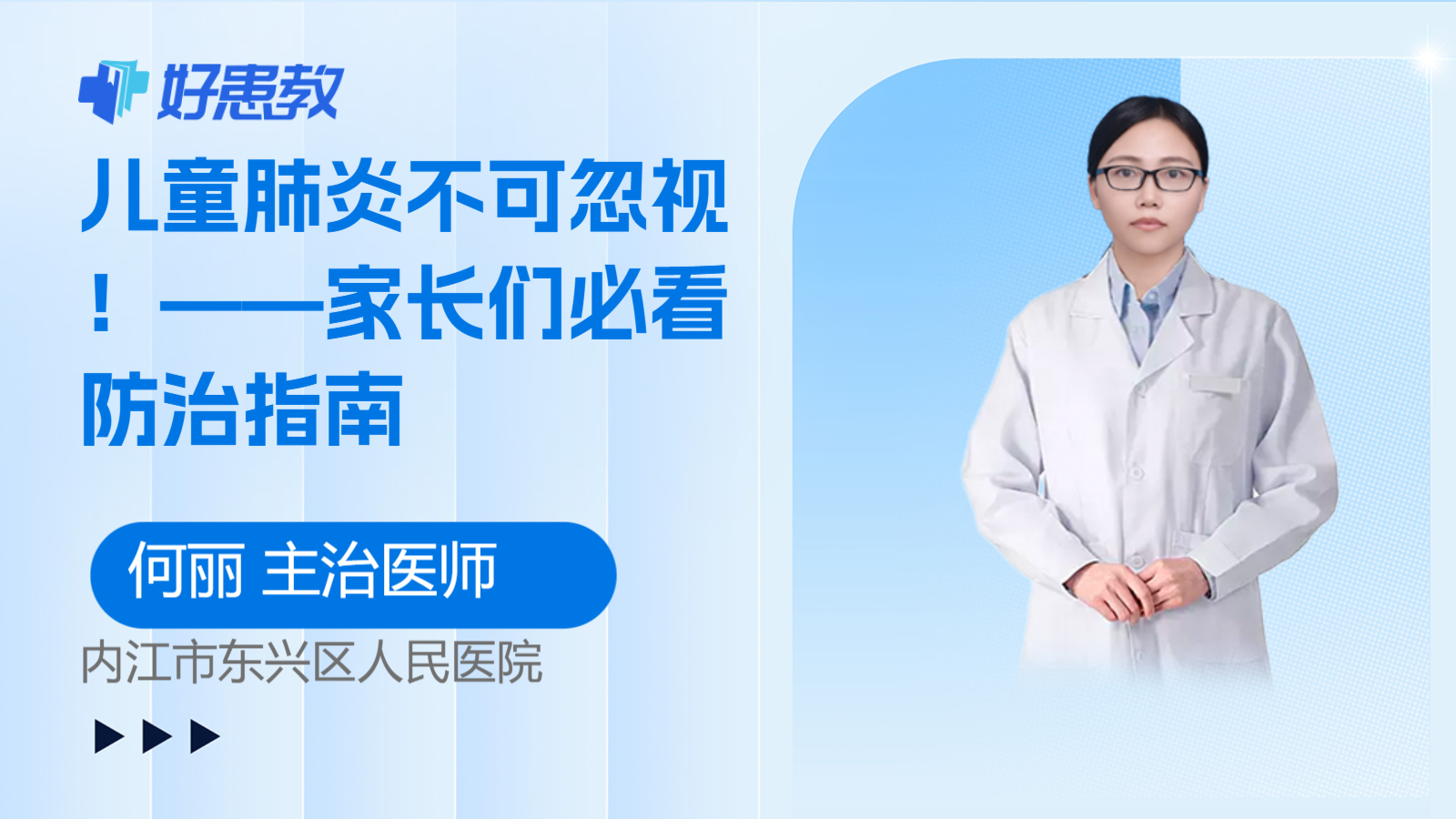 好患教

儿童肺炎不可忽视！——家长们必看防治指南

何丽 主治医师

内江市东兴区人民医院